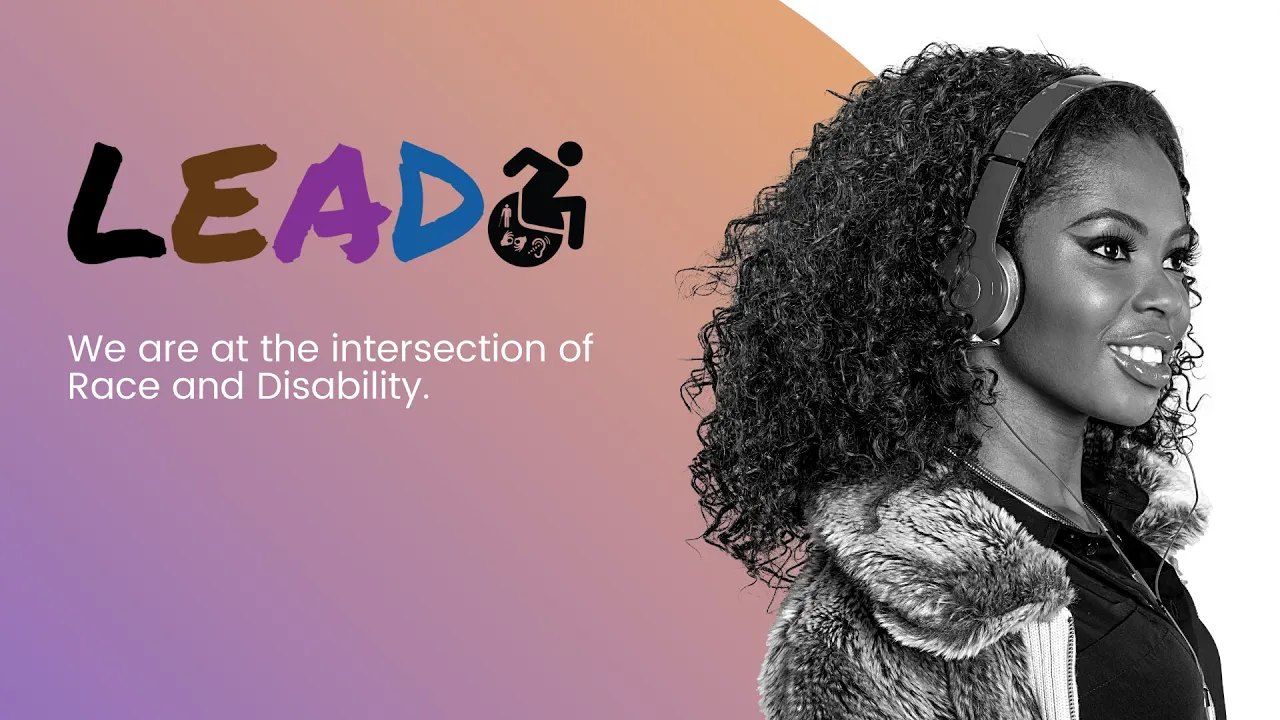 LEAD

We are at the intersection of Race and Disability.